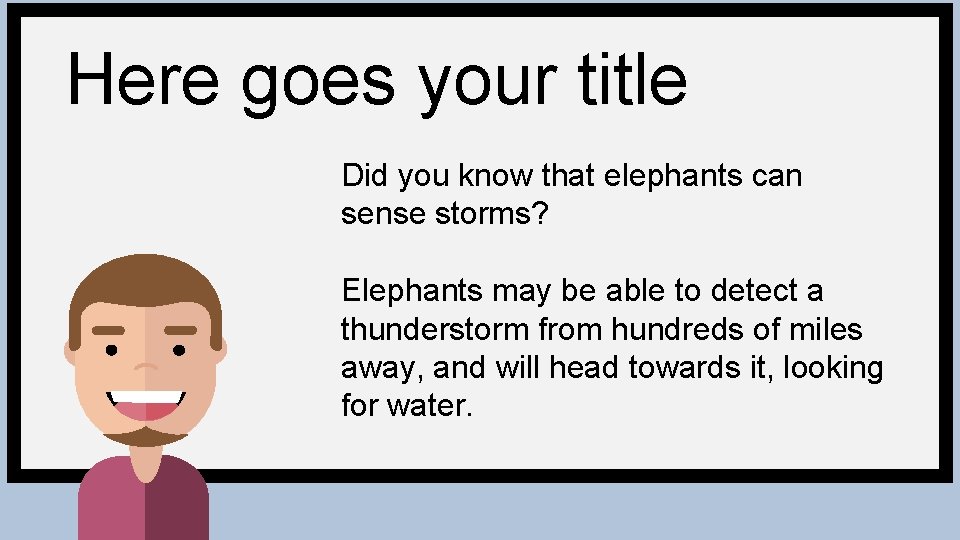 Here goes your title

Did you know that elephants can sense storms?

Elephants may be able to detect a thunderstorm from hundreds of miles away, and will head towards it, looking for water.